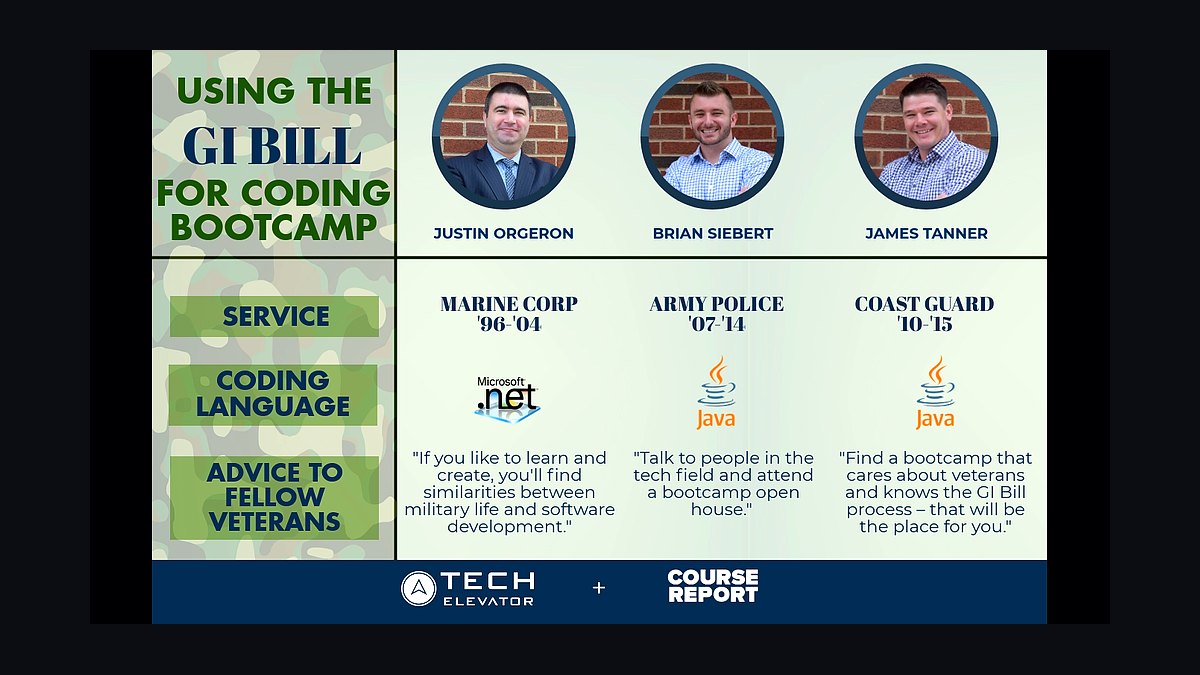 USING THE GI BILL FOR CODING BOOTCAMP

JUSTIN ORGERON

BRIAN SIEBERT

JAMES TANNER

SERVICE

CODING LANGUAGE

ADVICE TO FELLOW VETERANS

MARINE CORP '96-'04

Microsoft .net

"If you like to learn and create, you'll find similarities between military life and software development."

ARMY POLICE '07-'14

Java

"Talk to people in the tech field and attend a bootcamp open house."

COAST GUARD '10-'15

Java

"Find a bootcamp that cares about veterans and knows the GI Bill process – that will be the place for you."

TECH ELEVATOR + COURSE REPORT